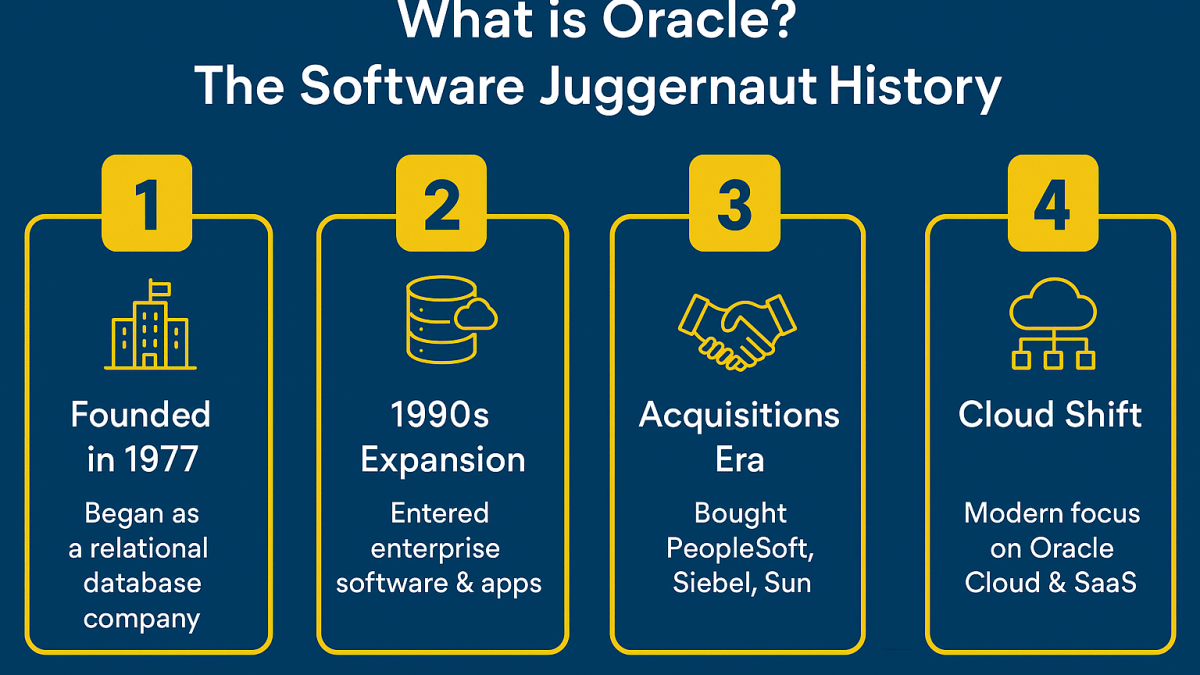 What is Oracle?
The Software Juggernaut History

1

Founded in 1977

Began as a relational database company

2

1990s Expansion

Entered enterprise software & apps

3

Acquisitions Era

Bought PeopleSoft, Siebel, Sun

4

Cloud Shift

Modern focus on Oracle Cloud & SaaS